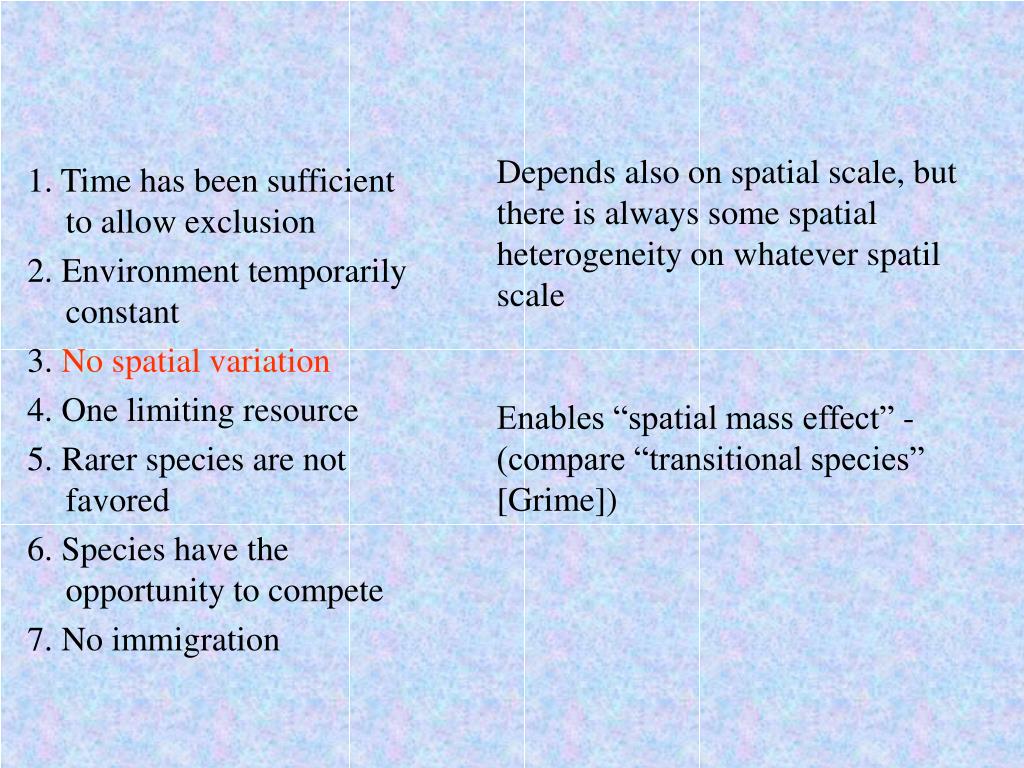 1. Time has been sufficient to allow exclusion

2. Environment temporarily constant

3. No spatial variation

4. One limiting resource

5. Rarer species are not favored

6. Species have the opportunity to compete

7. No immigration

Depends also on spatial scale, but there is always some spatial heterogeneity on whatever spatil scale

Enables “spatial mass effect” - (compare “transitional species” [Grime])